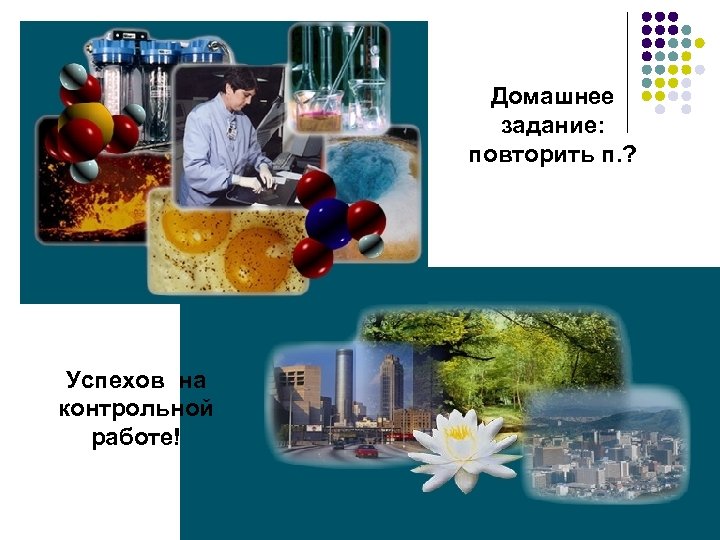 Домашнее задание: повторить п.?

Успехов на контрольной работе!